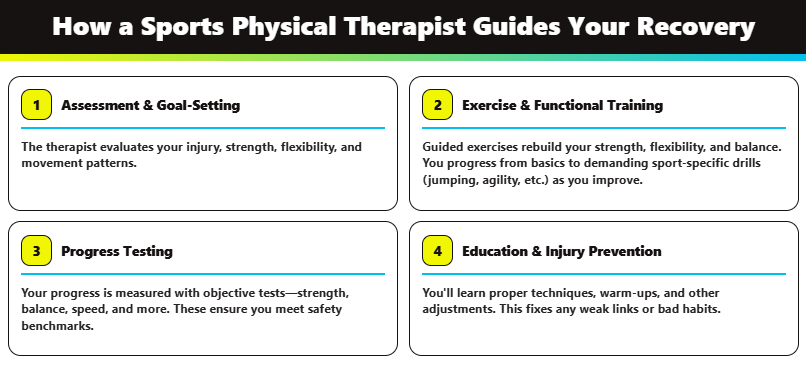 How a Sports Physical Therapist Guides Your Recovery

1 Assessment & Goal-Setting

The therapist evaluates your injury, strength, flexibility, and movement patterns.

2 Exercise & Functional Training

Guided exercises rebuild your strength, flexibility, and balance. You progress from basics to demanding sport-specific drills (jumping, agility, etc.) as you improve.

3 Progress Testing

Your progress is measured with objective tests—strength, balance, speed, and more. These ensure you meet safety benchmarks.

4 Education & Injury Prevention

You'll learn proper techniques, warm-ups, and other adjustments. This fixes any weak links or bad habits.